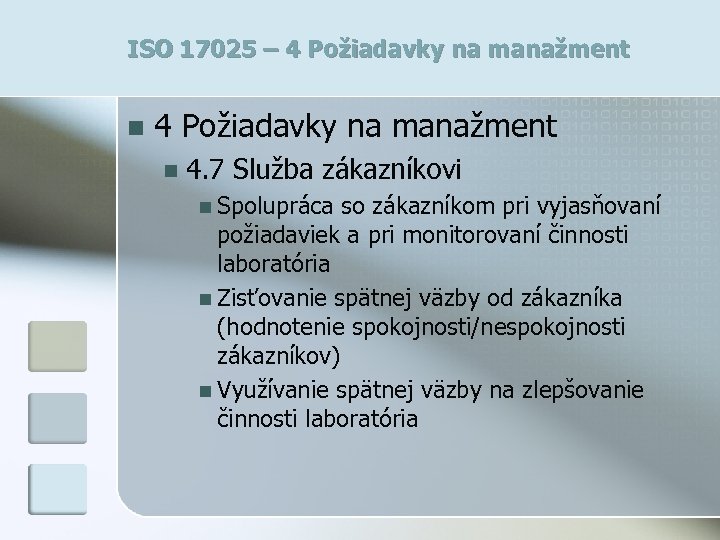 ISO 17025 – 4 Požiadavky na manažment

4 Požiadavky na manažment

4.7 Služba zákazníkovi

Spolupráca so zákazníkom pri vyjasňovaní požiadaviek a pri monitorovaní činnosti laboratória

Zisťovanie spätnej väzby od zákazníka (hodnotenie spokojnosti/nespokojnosti zákazníkov)

Využívanie spätnej väzby na zlepšovanie činnosti laboratória